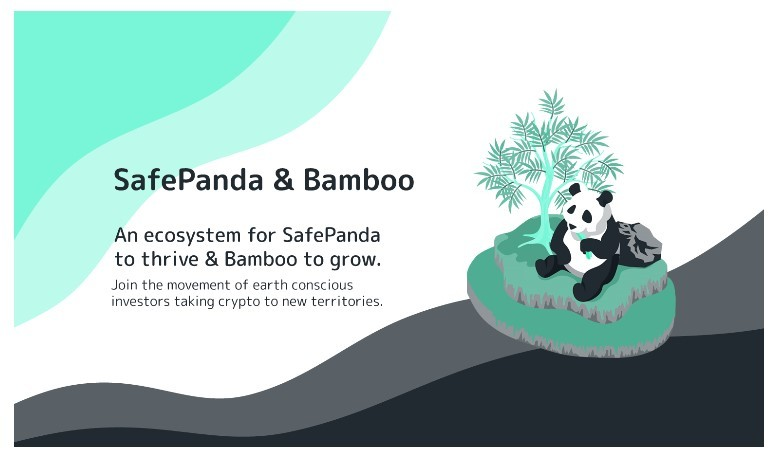 SafePanda & Bamboo

An ecosystem for SafePanda to thrive & Bamboo to grow.

Join the movement of earth conscious investors taking crypto to new territories.